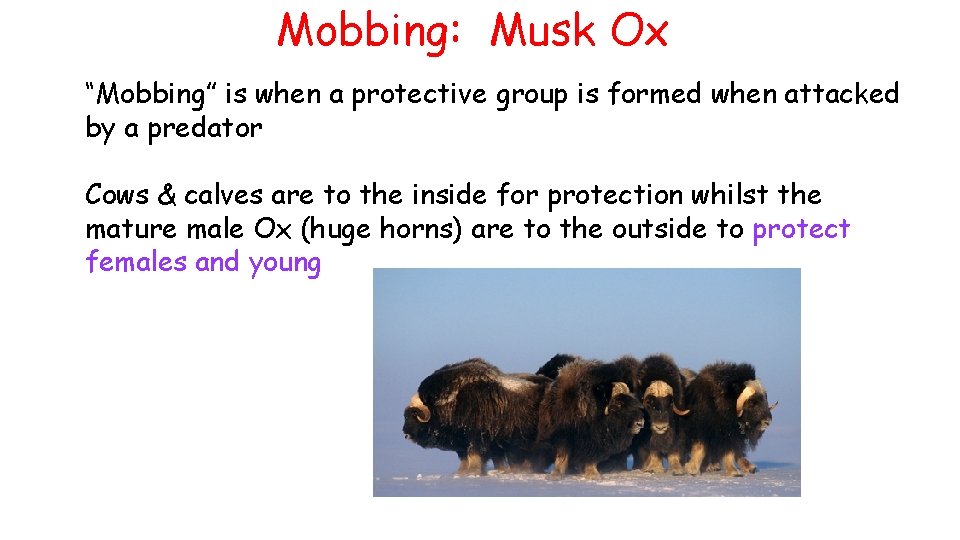 Mobbing: Musk Ox

“Mobbing” is when a protective group is formed when attacked by a predator

Cows & calves are to the inside for protection whilst the mature male Ox (huge horns) are to the outside to protect females and young